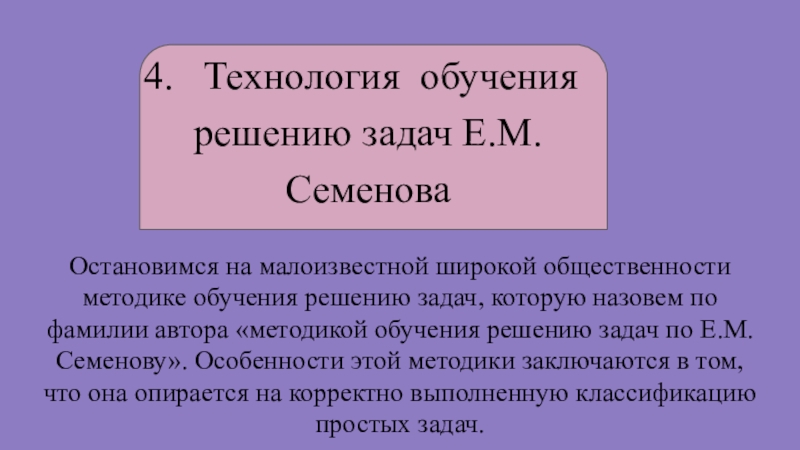 4. Технология обучения решению задач Е.М. Семенова

Остановимся на малоизвестной широкой общественности методике обучения решению задач, которую назовем по фамилии автора «методикой обучения решению задач по Е.М. Семенову». Особенности этой методики заключаются в том, что она опирается на корректно выполненную классификацию простых задач.